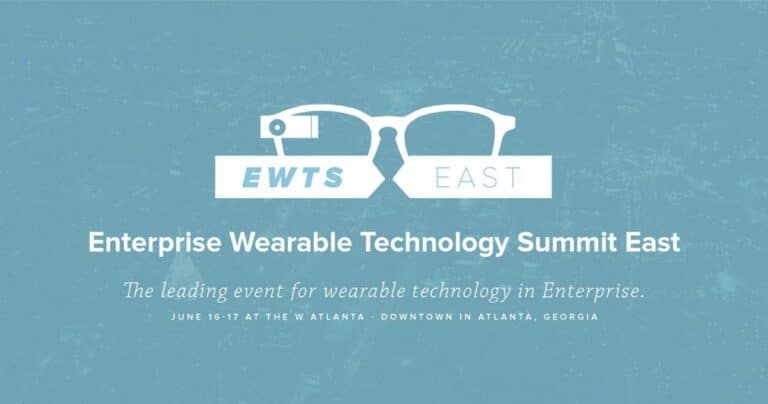 EWTS EAST

Enterprise Wearable Technology Summit East

The leading event for wearable technology in Enterprise.

JUNE 16-17 AT THE W ATLANTA - DOWNTOWN IN ATLANTA, GEORGIA